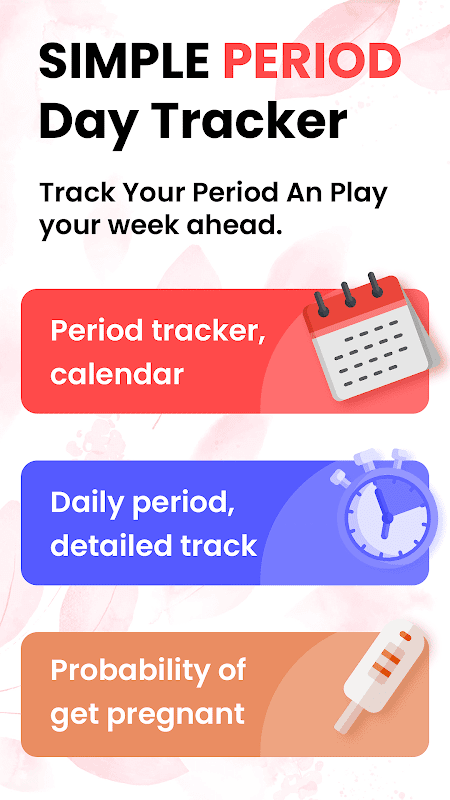 SIMPLE PERIOD Day Tracker

Track Your Period An Play your week ahead.

Period tracker, calendar

Daily period, detailed track

Probability of get pregnant